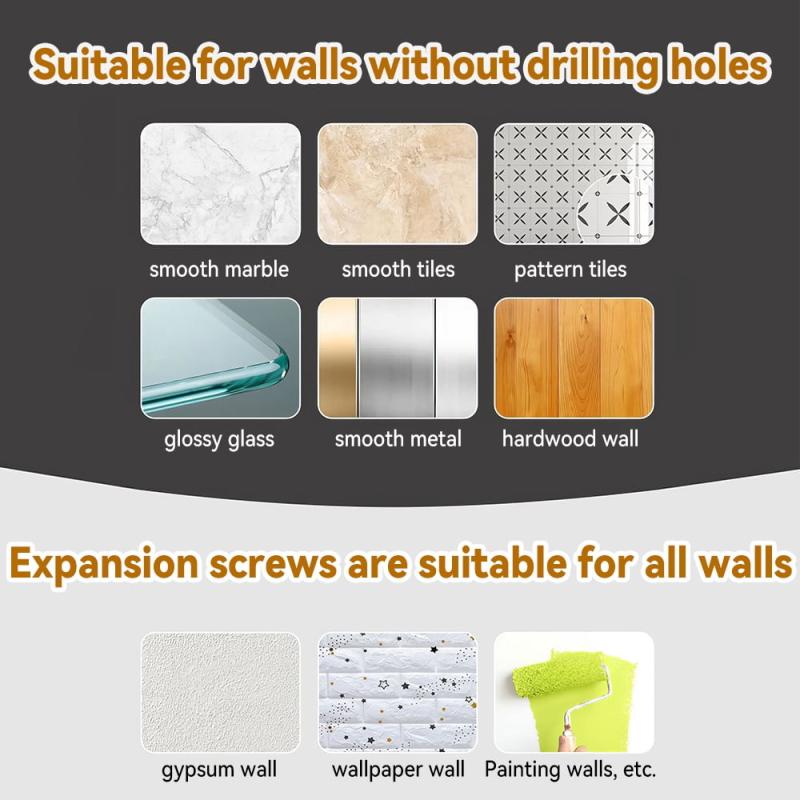 Suitable for walls without drilling holes

smooth marble

smooth tiles

pattern tiles

glossy glass

smooth metal

hardwood wall

Expansion screws are suitable for all walls

gypsum wall

wallpaper wall

Painting walls, etc.